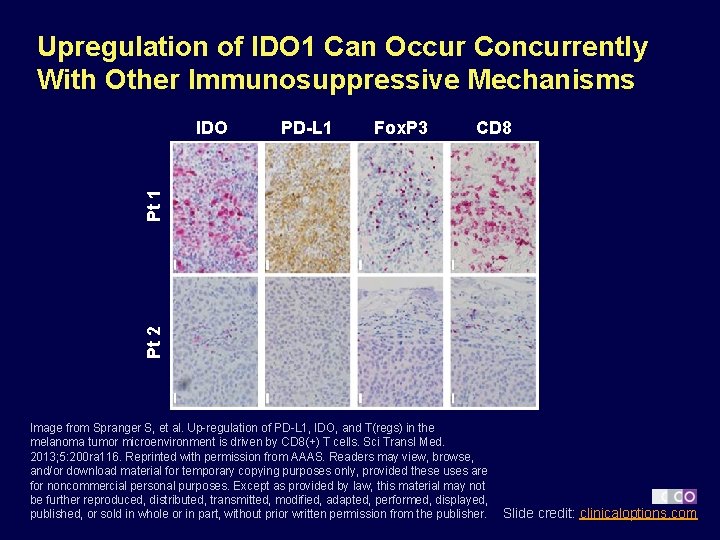 Upregulation of IDO1 Can Occur Concurrently With Other Immunosuppressive Mechanisms

IDO PD-L1 FoxP3 CD8

Pt 1

Pt 2

Image from Spranger S, et al. Up-regulation of PD-L1, IDO, and T(regs) in the melanoma tumor microenvironment is driven by CD8(+) T cells. Sci Transl Med. 2013;5:200ra116. Reprinted with permission from AAAS. Readers may view, browse, and/or download material for temporary copying purposes only, provided these uses are for noncommercial personal purposes. Except as provided by law, this material may not be further reproduced, distributed, transmitted, modified, adapted, performed, displayed, published, or sold in whole or in part, without prior written permission from the publisher.

CCO

Slide credit: clinicaloptions.com